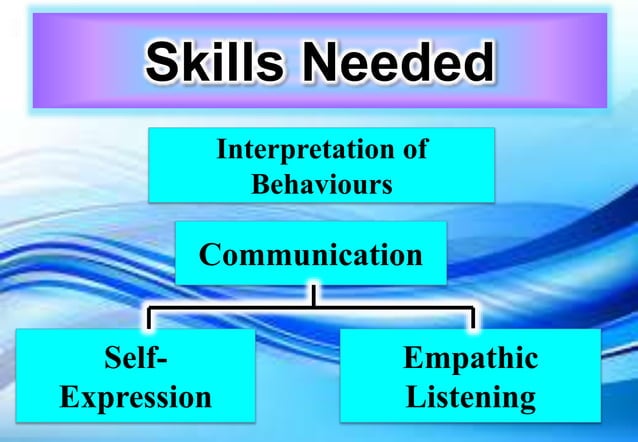 Skills Needed

Interpretation of Behaviours

Communication

Self-Expression

Empathic Listening